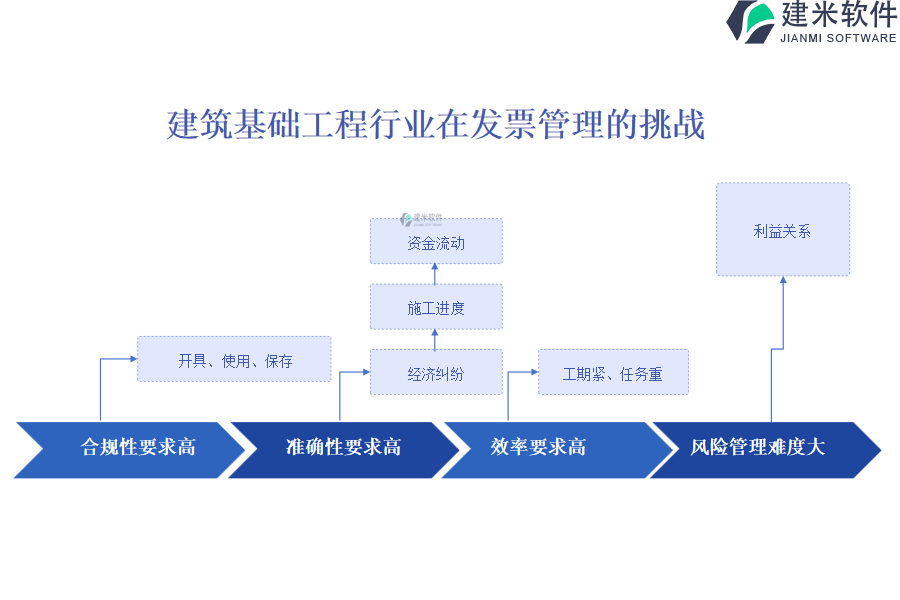 建米软件
JIANMI SOFTWARE

建筑基础工程行业在发票管理的挑战

建米软件
JIANMI SOFTWARE

资金流动

施工进度

经济纠纷

开具、使用、保存

工期紧、任务重

利益关系

合规性要求高

准确性要求高

效率要求高

风险管理难度大